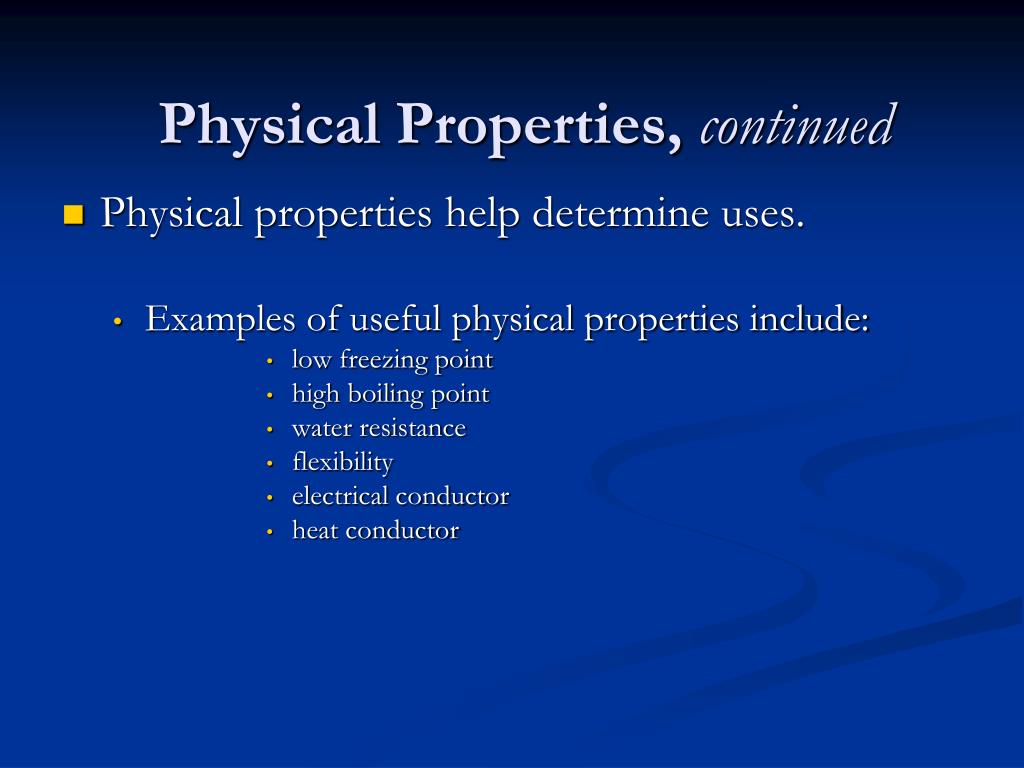 Physical Properties, continued

Physical properties help determine uses.

Examples of useful physical properties include:

low freezing point

high boiling point

water resistance

flexibility

electrical conductor

heat conductor